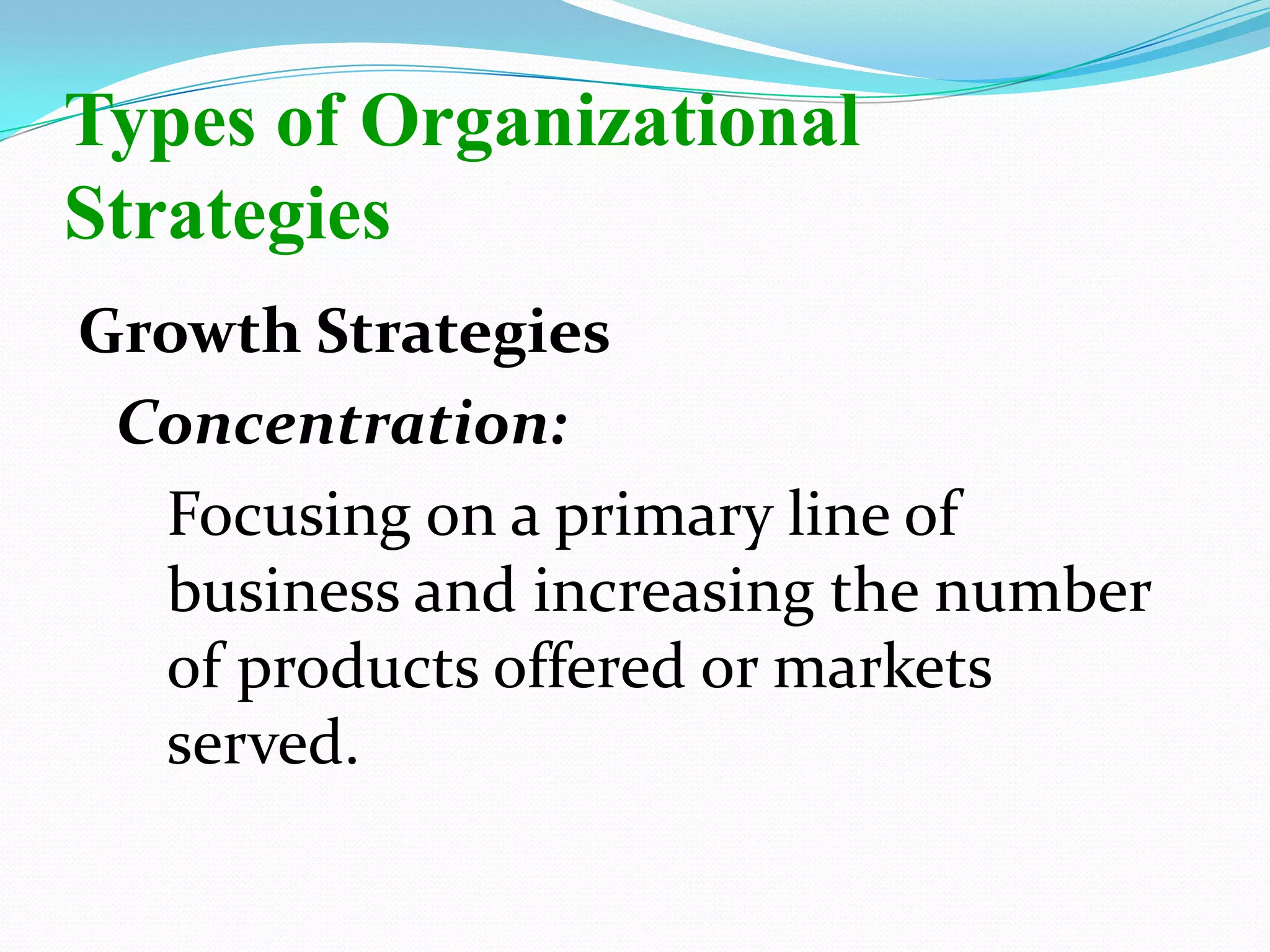 Types of Organizational Strategies

Growth Strategies

Concentration:

Focusing on a primary line of business and increasing the number of products offered or markets served.